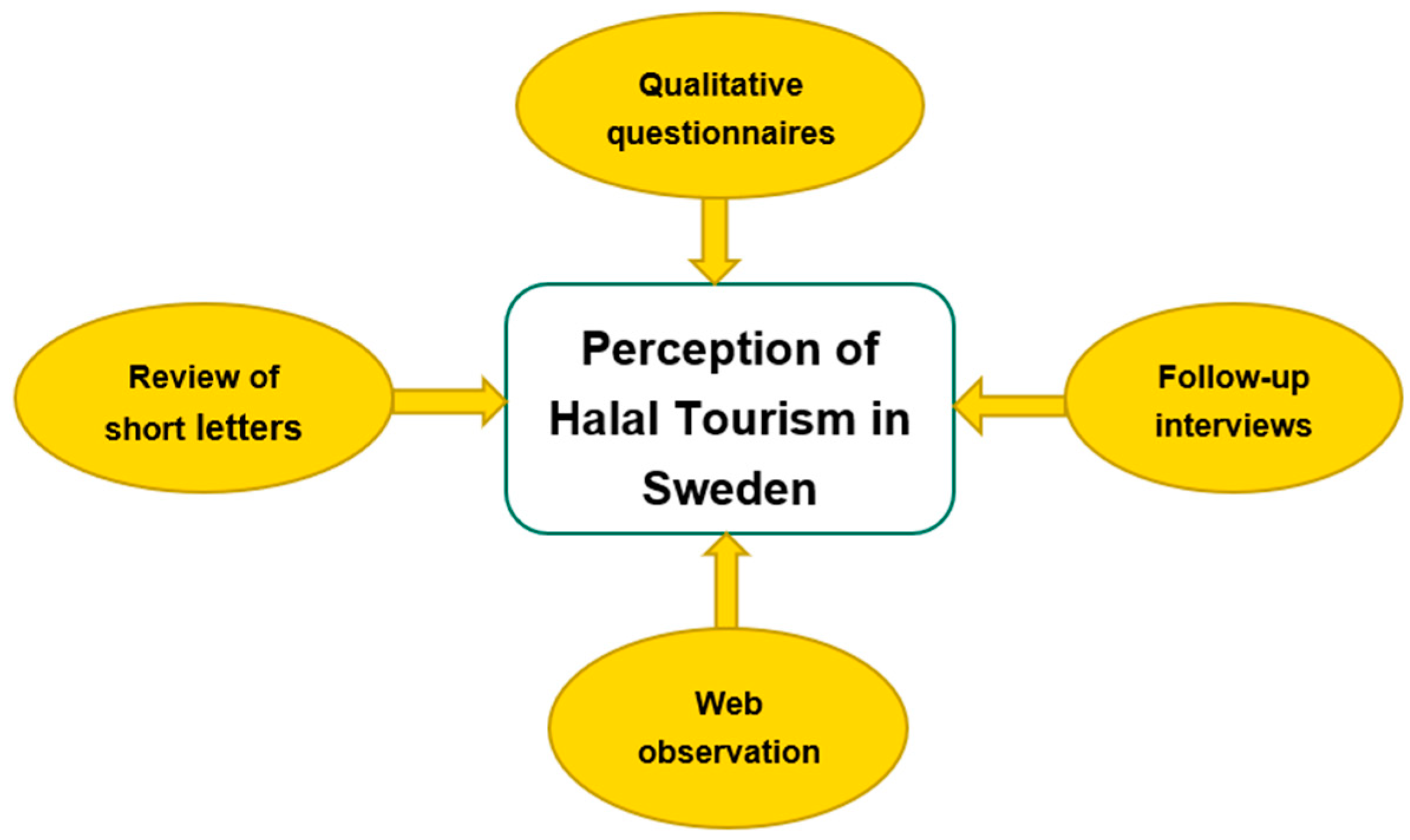 Qualitative questionnaires

Review of short letters

Perception of Halal Tourism in Sweden

Follow-up interviews

Web observation